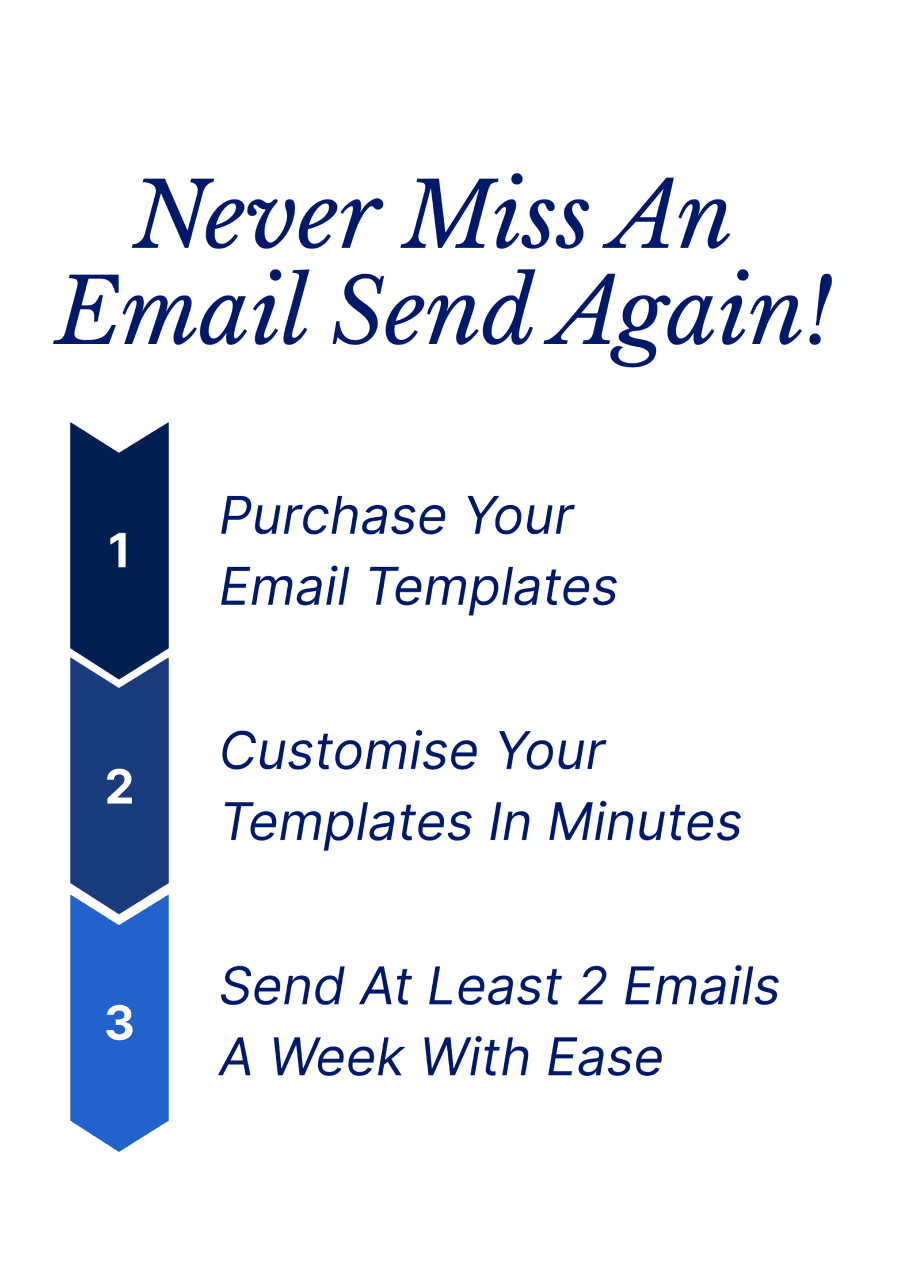 Never Miss An Email Send Again!

1

Purchase Your Email Templates

2

Customise Your Templates In Minutes

3

Send At Least 2 Emails A Week With Ease